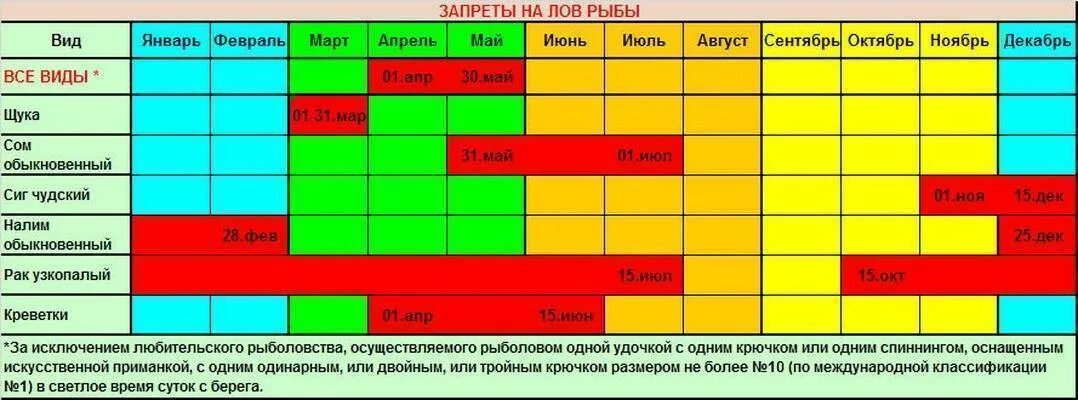 ЗАПРЕТЫ НА ЛОВ РЫБЫ

| Вид | Январь | Февраль | Март | Апрель | Май | Июнь | Июль | Август | Сентябрь | Октябрь | Ноябрь | Декабрь |
|---|---|---|---|---|---|---|---|---|---|---|---|---|
| ВСЕ ВИДЫ * | | | | 01.апр | 30.май | | | | | | | |
| Щука | | | 01-31.мар | | | | | | | | | |
| Сом обыкновенный | | | | | 31.май | | 01.июл | | | | | |
| Сиг чудский | | | | | | | | | | | 01.ноя | 15.дек |
| Налим обыкновенный | | 28.фев | | | | | | | | | | 25.дек |
| Рак узкопалый | | | | | | | 15.июл | | | 15.окт | | |
| Креветки | | | | 01.апр | | 15.июн | | | | | | |

*За исключением любительского рыболовства, осуществляемого рыболовом одной удочкой с одним крючком или одним спиннингом, оснащенным искусственной приманкой, с одним одинарным, или двойным, или тройным крючком размером не более №10 (по международной классификации №1) в светлое время суток с берега.